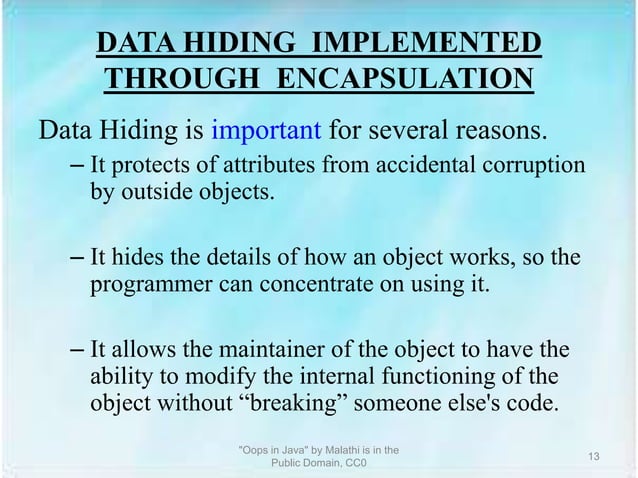 DATA HIDING IMPLEMENTED THROUGH ENCAPSULATION

Data Hiding is important for several reasons.

– It protects of attributes from accidental corruption by outside objects.

– It hides the details of how an object works, so the programmer can concentrate on using it.

– It allows the maintainer of the object to have the ability to modify the internal functioning of the object without “breaking” someone else's code.

"Oops in Java" by Malathi is in the Public Domain, CC0

13